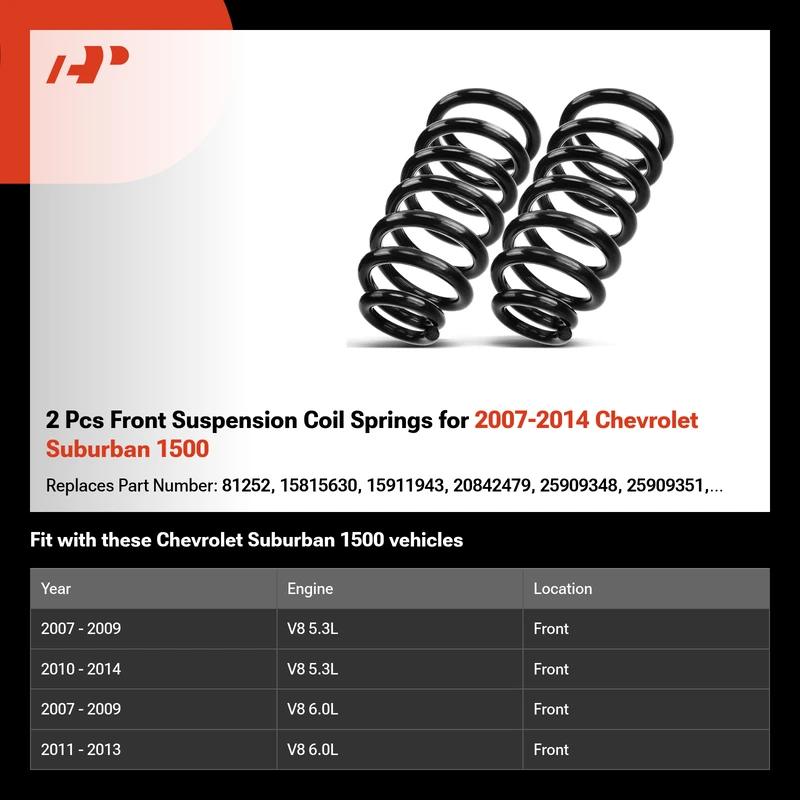 2 Pcs Front Suspension Coil Springs for 2007-2014 Chevrolet Suburban 1500

Replaces Part Number: 81252, 15815630, 15911943, 20842479, 25909348, 25909351,...

Fit with these Chevrolet Suburban 1500 vehicles

| Year | Engine | Location |
|---|---|---|
| 2007 - 2009 | V8 5.3L | Front |
| 2010 - 2014 | V8 5.3L | Front |
| 2007 - 2009 | V8 6.0L | Front |
| 2011 - 2013 | V8 6.0L | Front |